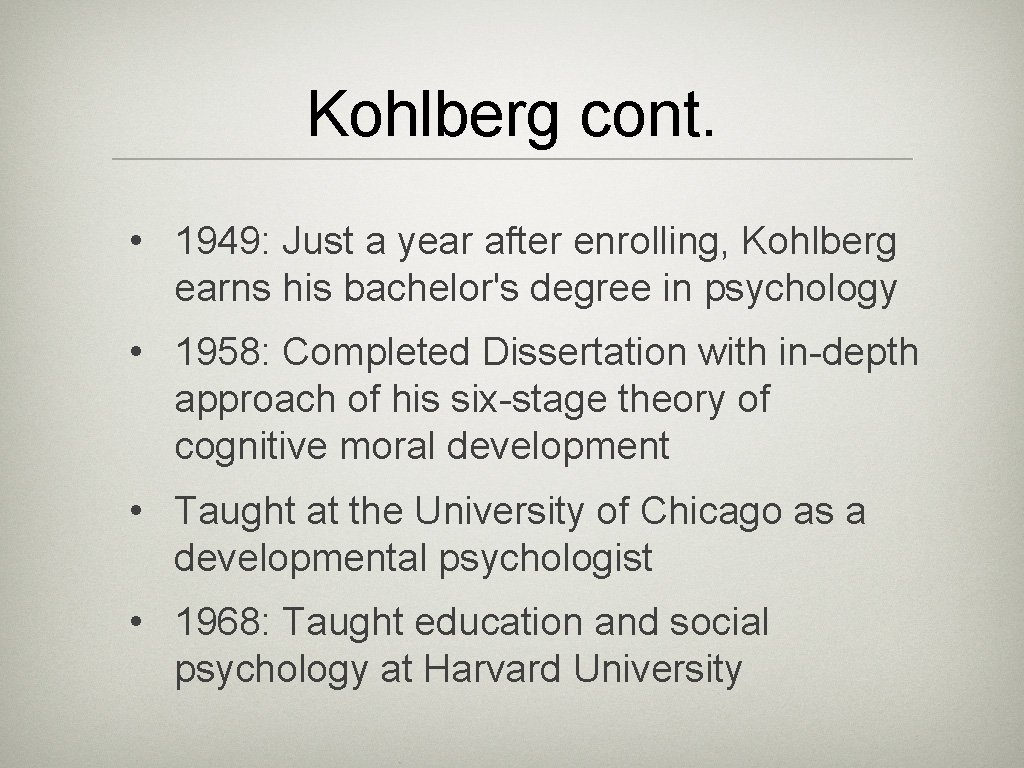 Kohlberg cont.

• 1949: Just a year after enrolling, Kohlberg earns his bachelor's degree in psychology

• 1958: Completed Dissertation with in-depth approach of his six-stage theory of cognitive moral development

• Taught at the University of Chicago as a developmental psychologist

• 1968: Taught education and social psychology at Harvard University